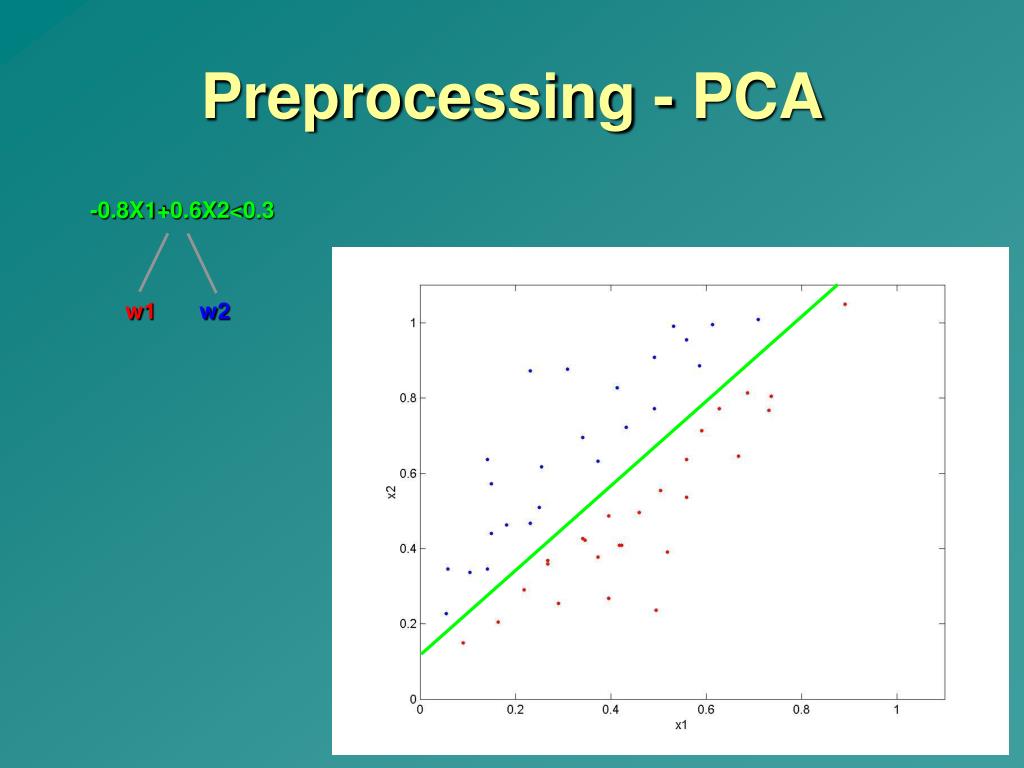 Preprocessing - PCA

-0.8X1+0.6X2<0.3

w1 w2

1
0.8
0.6
0.4
0.2
0
x2
0 0.2 0.4 0.6 0.8 1
x1